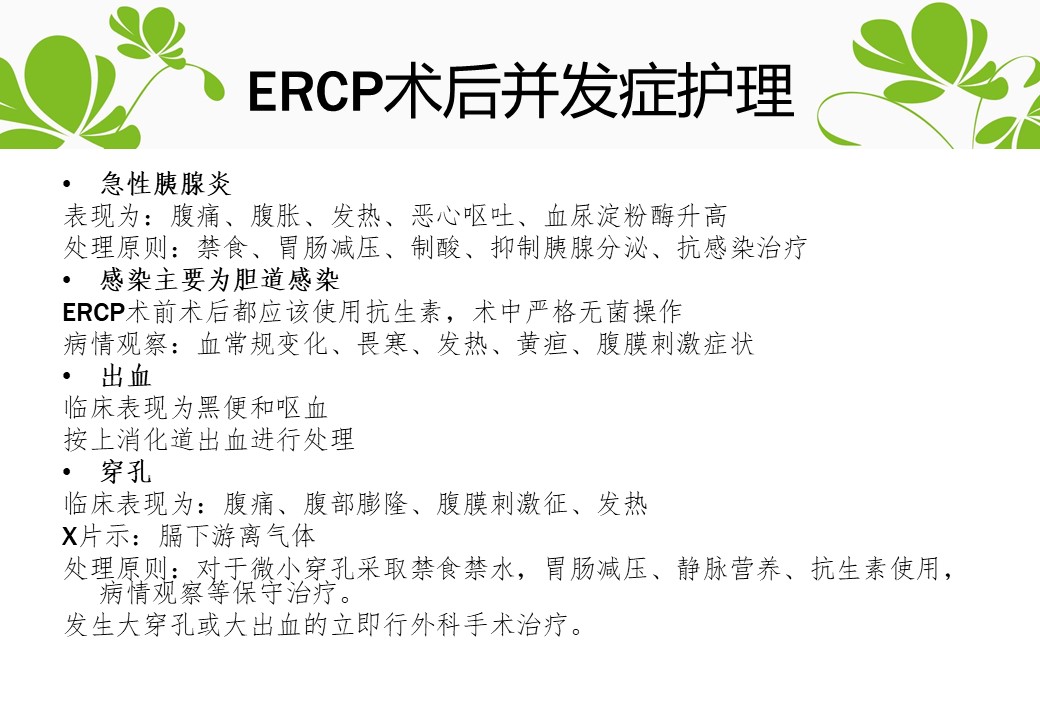 ERCP术后并发症护理

• 急性胰腺炎
表现为：腹痛、腹胀、发热、恶心呕吐、血尿淀粉酶升高
处理原则：禁食、胃肠减压、制酸、抑制胰腺分泌、抗感染治疗
• 感染主要为胆道感染
ERCP术前术后都应该使用抗生素，术中严格无菌操作
病情观察：血常规变化、畏寒、发热、黄疸、腹膜刺激症状
• 出血
临床表现为黑便和呕血
按上消化道出血进行处理
• 穿孔
临床表现为：腹痛、腹部膨隆、腹膜刺激征、发热
X片示：膈下游离气体
处理原则：对于微小穿孔采取禁食禁水，胃肠减压、静脉营养、抗生素使用，病情观察等保守治疗。
发生大穿孔或大出血的立即行外科手术治疗。